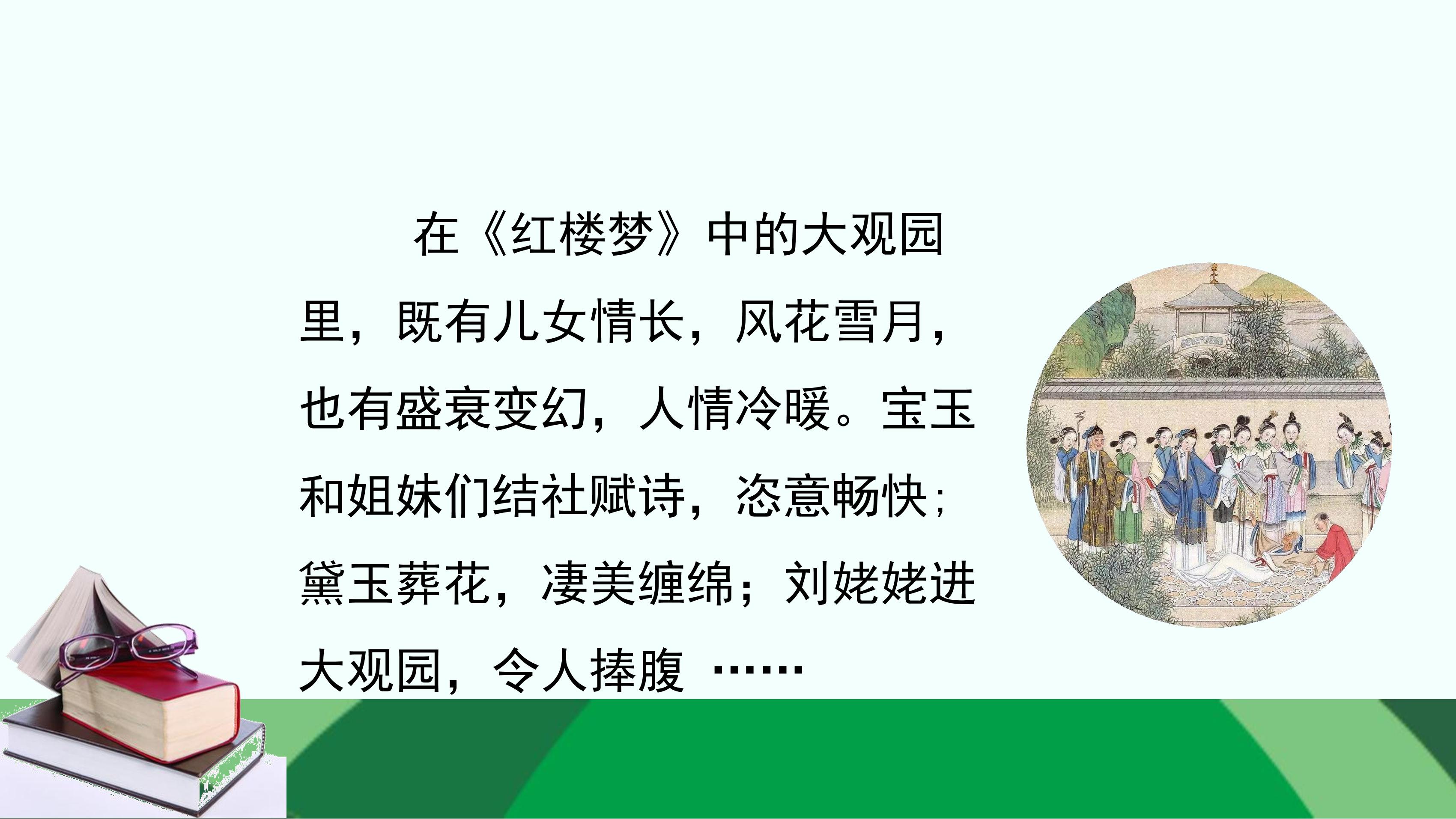 在《红楼梦》中的大观园里，既有儿女情长，风花雪月，也有盛衰变幻，人情冷暖。宝玉和姐妹们结社赋诗，恣意畅快；黛玉葬花，凄美缠绵；刘姥姥进大观园，令人捧腹 ……